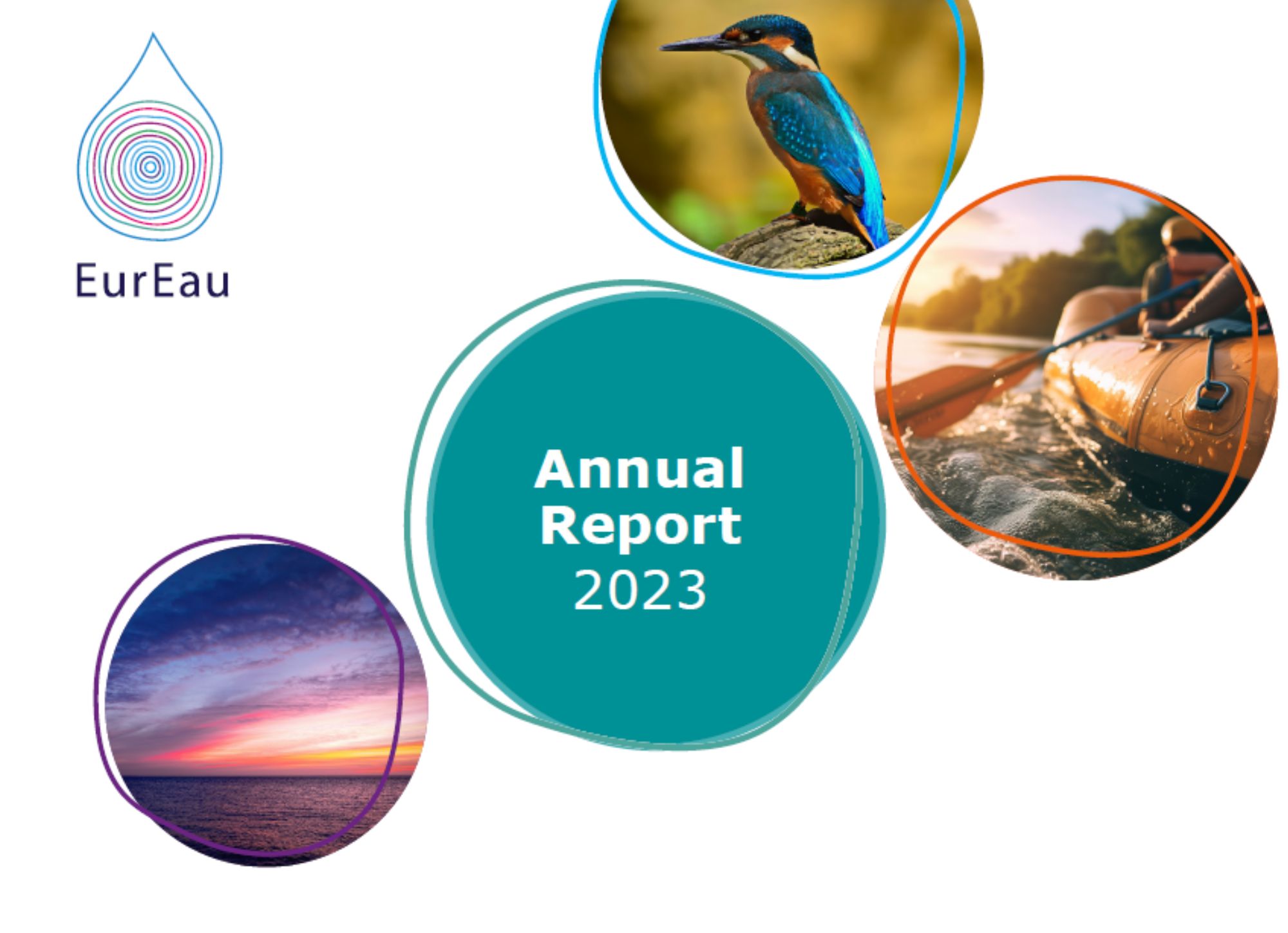 EurEau

Annual Report 2023